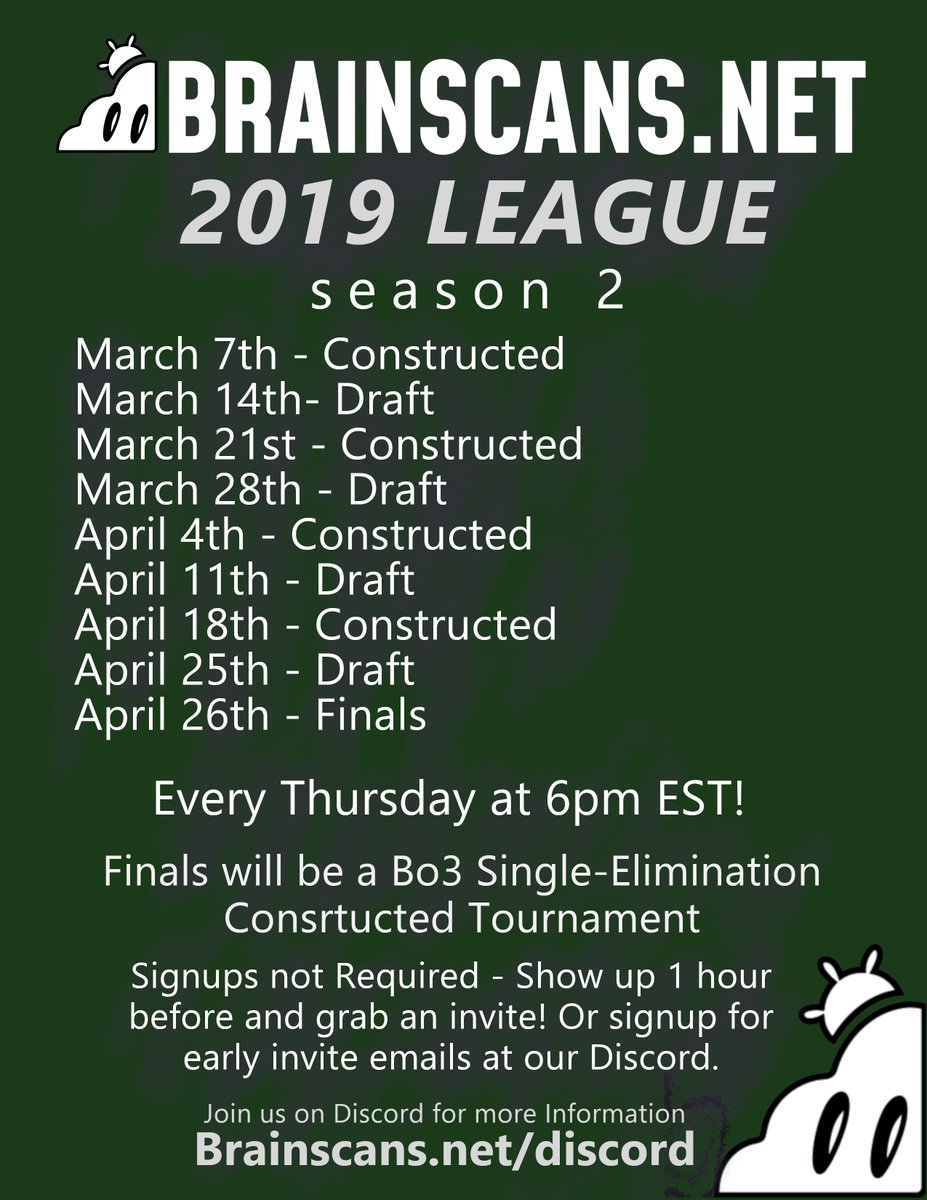 BRAINSCANS.NET
2019 LEAGUE
season 2

March 7th - Constructed
March 14th- Draft
March 21st - Constructed
March 28th - Draft
April 4th - Constructed
April 11th - Draft
April 18th - Constructed
April 25th - Draft
April 26th - Finals

Every Thursday at 6pm EST!

Finals will be a Bo3 Single-Elimination Consrtucted Tournament

Signups not Required - Show up 1 hour before and grab an invite! Or signup for early invite emails at our Discord.

Join us on Discord for more Information
Brainscans.net/discord